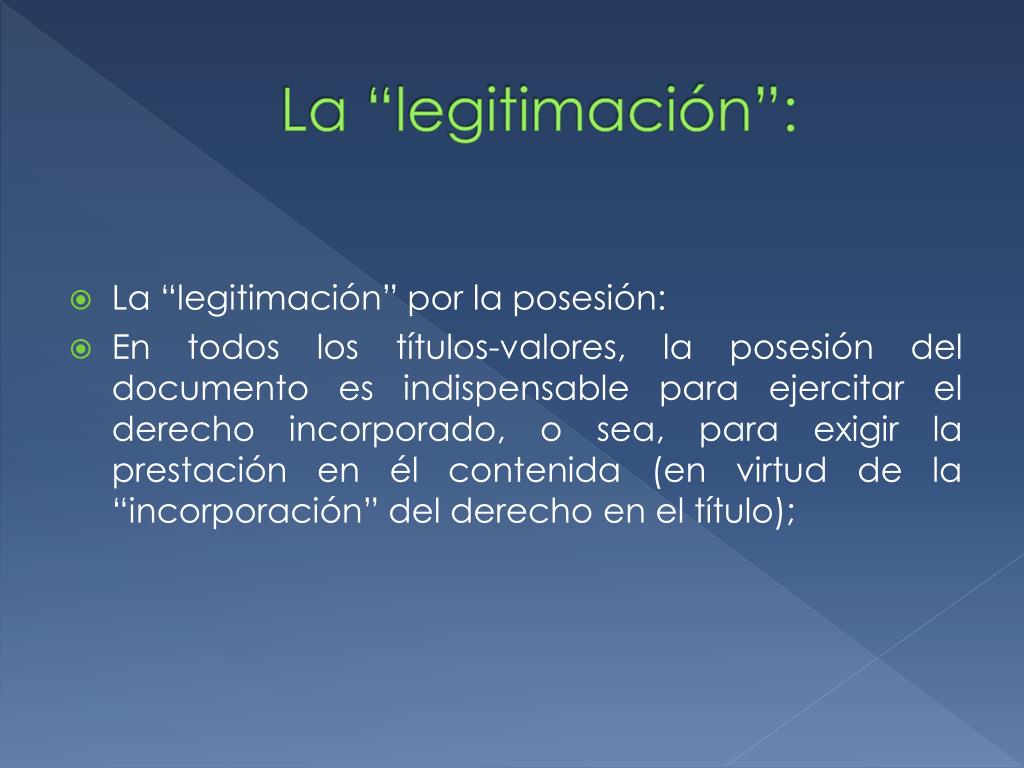 La “legitimación”:

La “legitimación” por la posesión:

En todos los títulos-valores, la posesión del documento es indispensable para ejercitar el derecho incorporado, o sea, para exigir la prestación en él contenida (en virtud de la “incorporación” del derecho en el título);